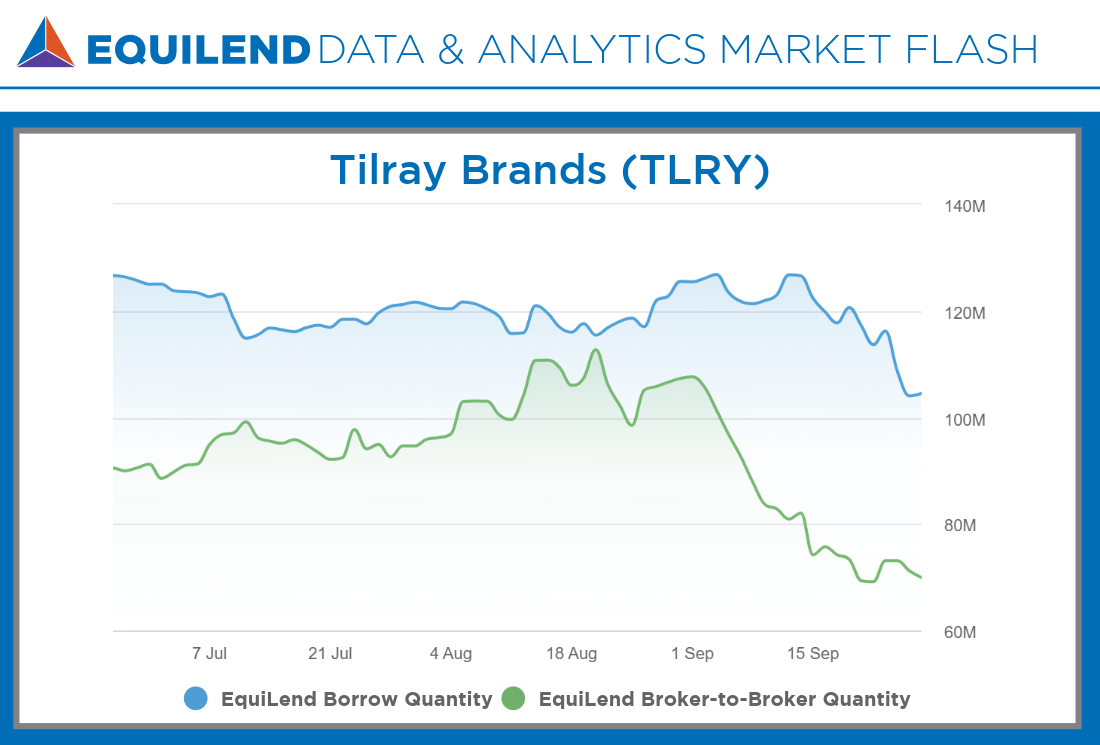 EQUILEND DATA & ANALYTICS MARKET FLASH

Tilray Brands (TLRY)

140M
120M
100M
80M
60M

7 Jul
21 Jul
4 Aug
18 Aug
1 Sep
15 Sep

EquiLend Borrow Quantity
EquiLend Broker-to-Broker Quantity